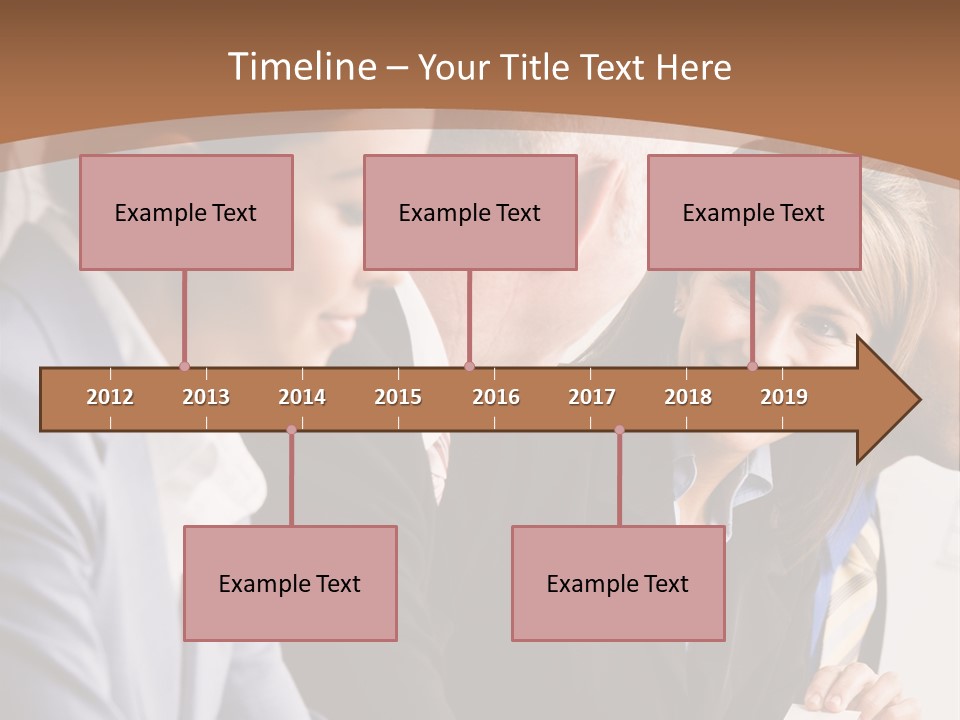 Timeline – Your Title Text Here

Example Text

Example Text

Example Text

2012 2013 2014 2015 2016 2017 2018 2019

Example Text

Example Text